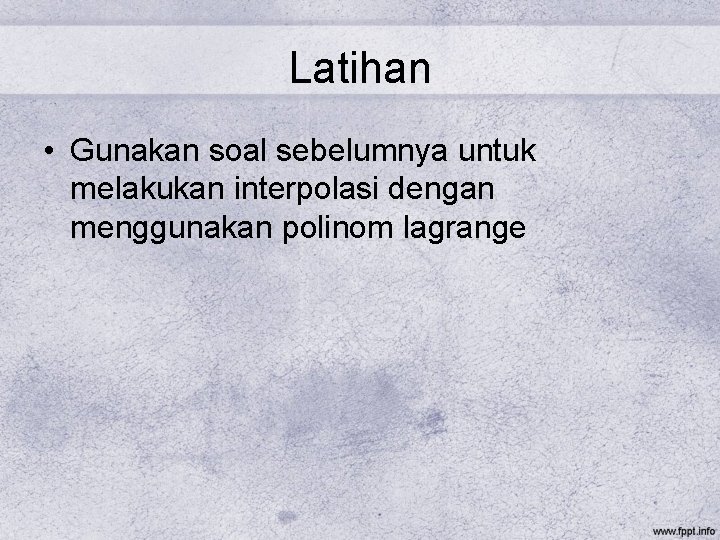 Latihan

• Gunakan soal sebelumnya untuk melakukan interpolasi dengan menggunakan polinom lagrange

www.fppt.info